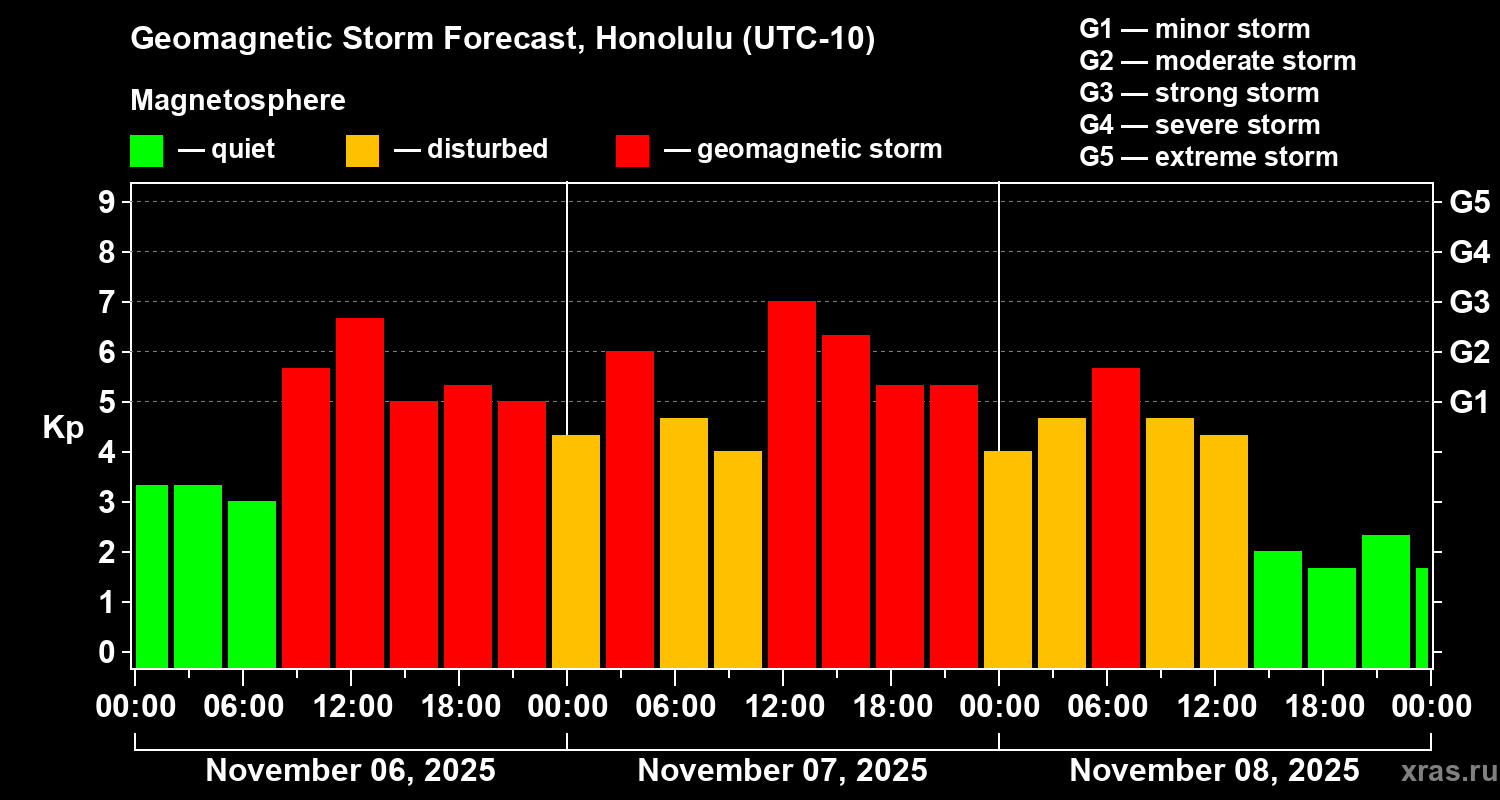 Geomagnetic Storm Forecast, Honolulu (UTC-10)

Magnetosphere

— quiet — disturbed — geomagnetic storm

G1 — minor storm
G2 — moderate storm
G3 — strong storm
G4 — severe storm
G5 — extreme storm

Kp

9
8
7
6
5
4
3
2
1
0

G5
G4
G3
G2
G1

00:00 06:00 12:00 18:00 00:00 06:00 12:00 18:00 00:00 06:00 12:00 18:00 00:00

November 06, 2025
November 07, 2025
November 08, 2025

xras.ru